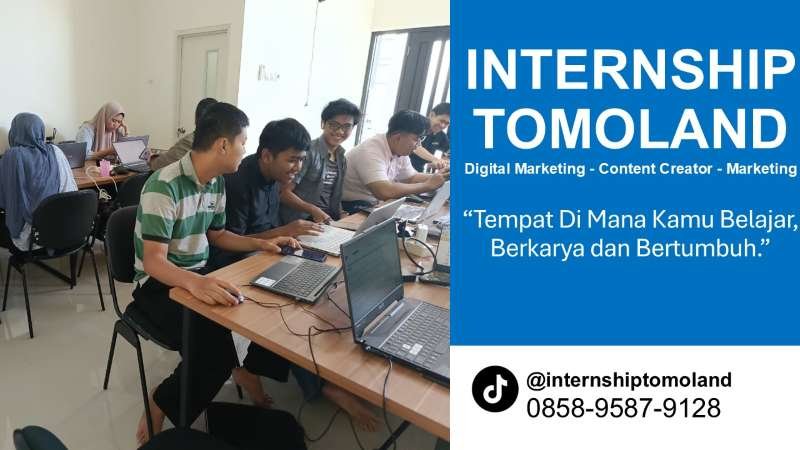 INTERNSHIP TOMOLAND

Digital Marketing - Content Creator - Marketing

“Tempat Di Mana Kamu Belajar, Berkarya dan Bertumbuh.”

@internshiptomoland
0858-9587-9128